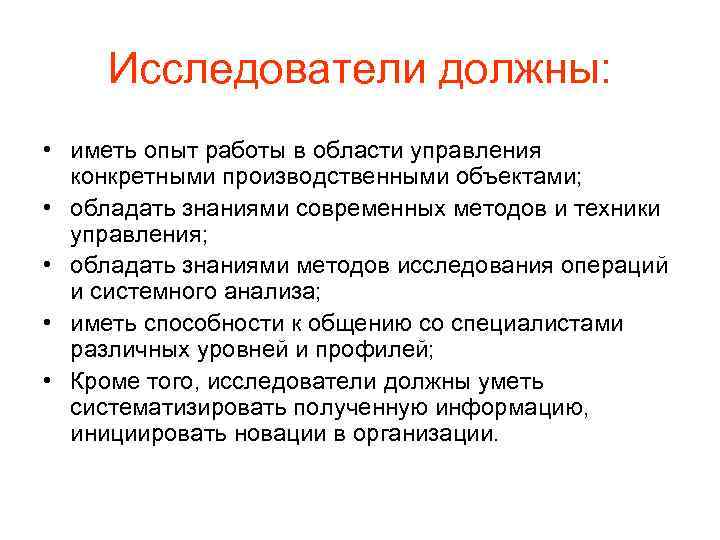 Исследователи должны:

• иметь опыт работы в области управления конкретными производственными объектами;
• обладать знаниями современных методов и техники управления;
• обладать знаниями методов исследования операций и системного анализа;
• иметь способности к общению со специалистами различных уровней и профилей;
• Кроме того, исследователи должны уметь систематизировать полученную информацию, инициировать новации в организации.